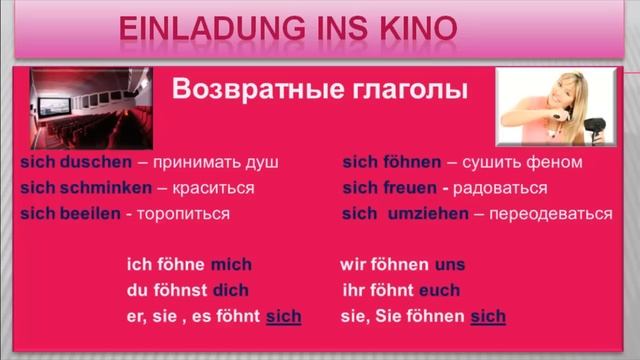 EINLADUNG INS KINO

Возвратные глаголы

sich duschen – принимать душ
sich schminken – краситься
sich beeilen - торопиться

sich föhnen – сушить феном
sich freuen - радоваться
sich umziehen – переодеваться

ich föhne mich
du föhnst dich
er, sie , es föhnt sich

wir föhnen uns
ihr föhnt euch
sie, Sie föhnen sich